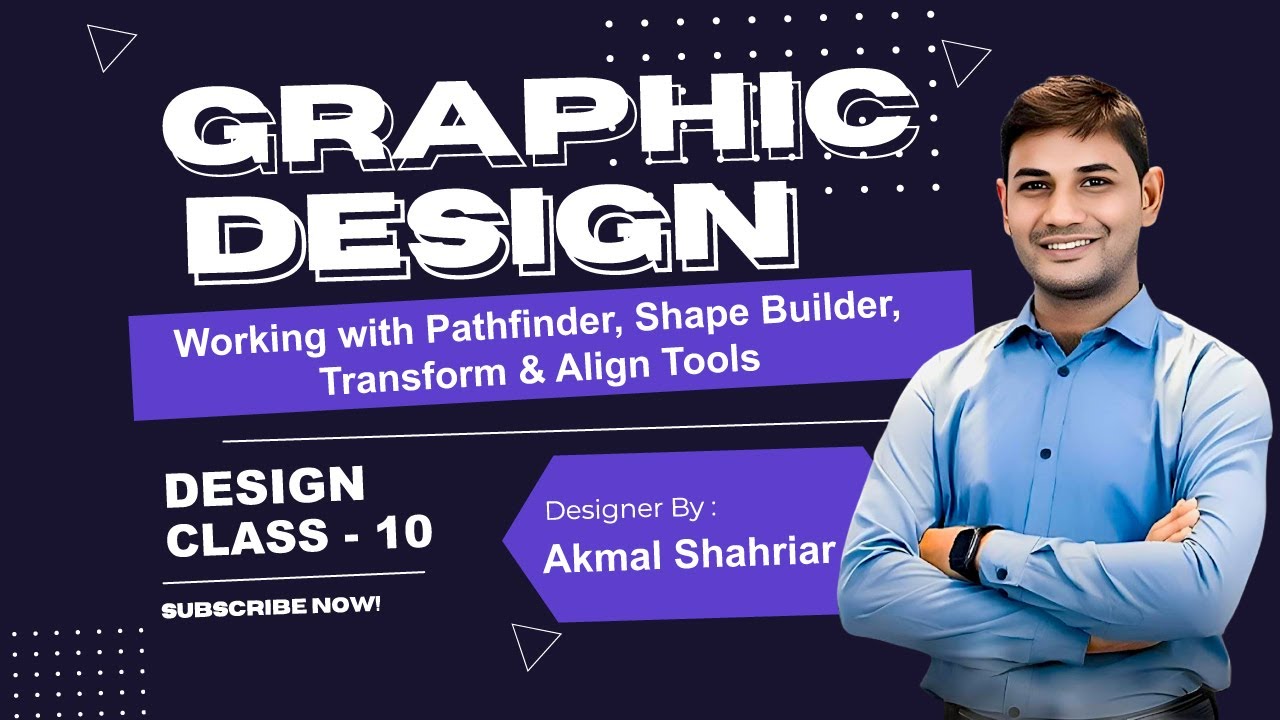 GRAPHIC DESIGN

Working with Pathfinder, Shape Builder, Transform & Align Tools

DESIGN CLASS - 10

SUBSCRIBE NOW!

Designer By :
Akmal Shahriar